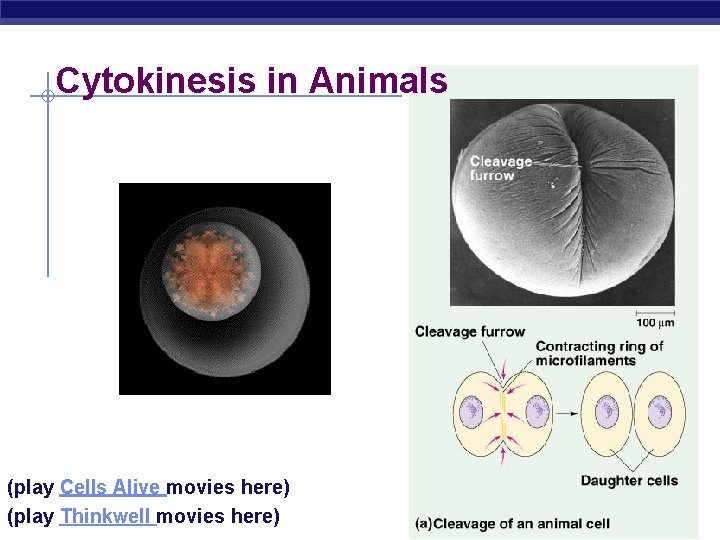 Cytokinesis in Animals

Cleavage furrow

100 µm

Cleavage furrow

Contracting ring of microfilaments

Daughter cells

(a) Cleavage of an animal cell

(play Cells Alive movies here)

(play Thinkwell movies here)